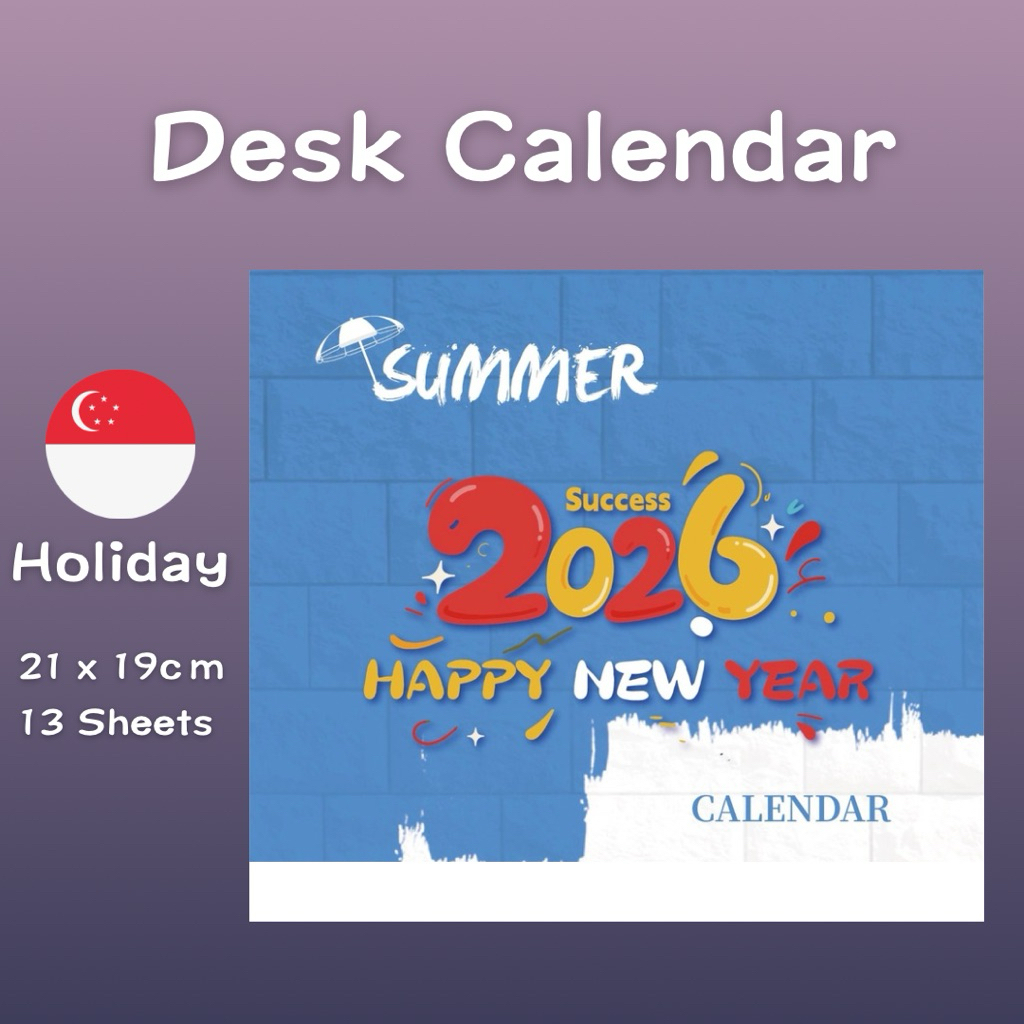 Desk Calendar

Holiday

21 x 19cm
13 Sheets

SUMMER

Success
2026
HAPPY NEW YEAR

CALENDAR